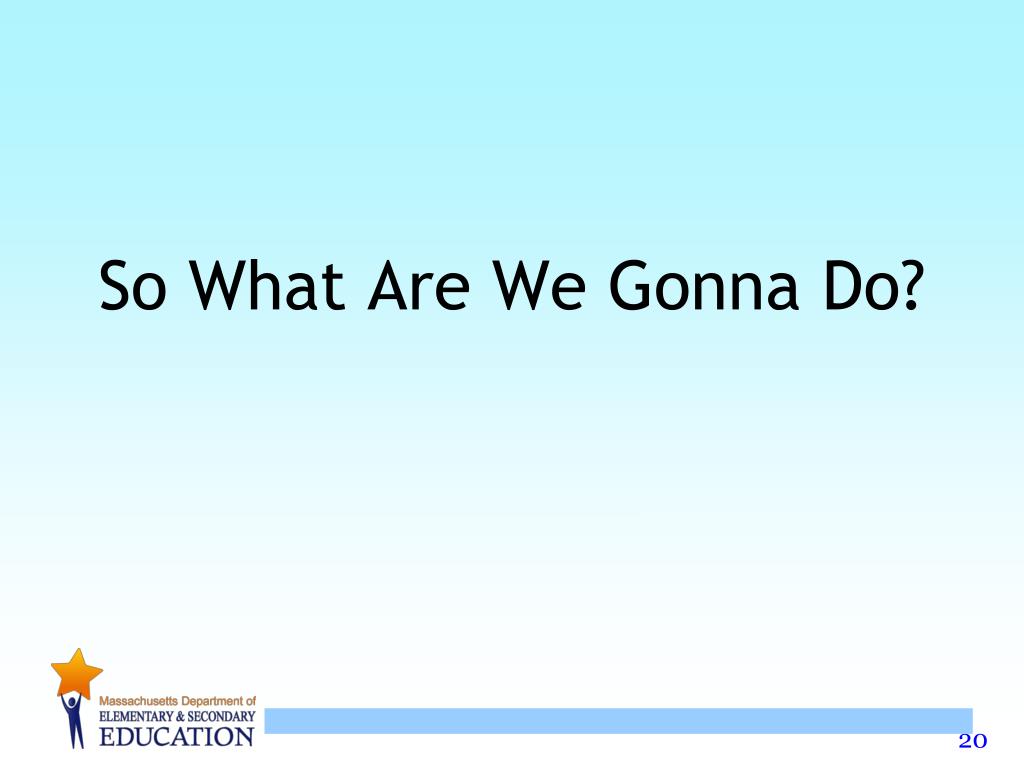 So What Are We Gonna Do?

Massachusetts Department of
ELEMENTARY & SECONDARY
EDUCATION

20